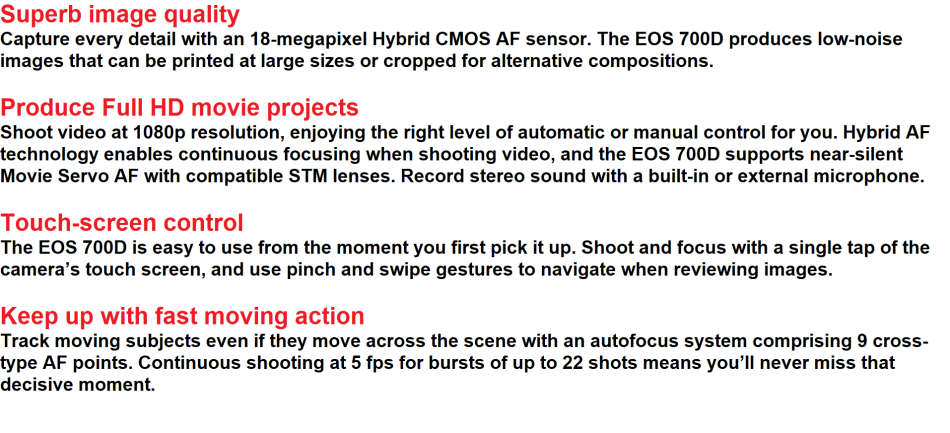 Superb image quality
Capture every detail with an 18-megapixel Hybrid CMOS AF sensor. The EOS 700D produces low-noise images that can be printed at large sizes or cropped for alternative compositions.

Produce Full HD movie projects
Shoot video at 1080p resolution, enjoying the right level of automatic or manual control for you. Hybrid AF technology enables continuous focusing when shooting video, and the EOS 700D supports near-silent Movie Servo AF with compatible STM lenses. Record stereo sound with a built-in or external microphone.

Touch-screen control
The EOS 700D is easy to use from the moment you first pick it up. Shoot and focus with a single tap of the camera's touch screen, and use pinch and swipe gestures to navigate when reviewing images.

Keep up with fast moving action
Track moving subjects even if they move across the scene with an autofocus system comprising 9 cross-type AF points. Continuous shooting at 5 fps for bursts of up to 22 shots means you'll never miss that decisive moment.